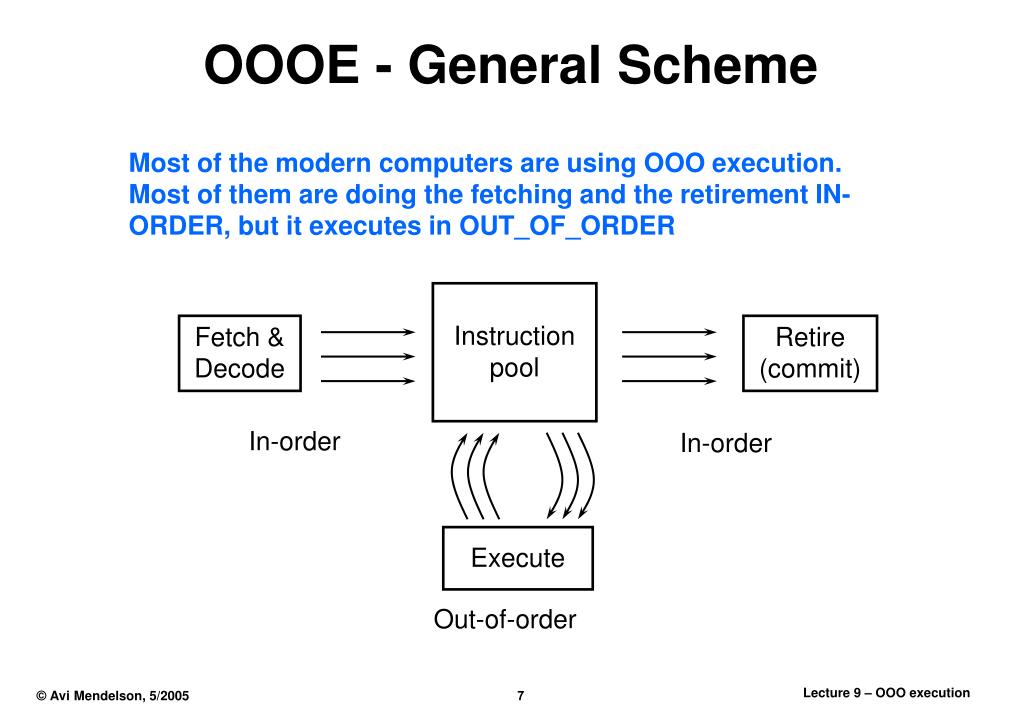 OOOE - General Scheme

Most of the modern computers are using OOO execution. Most of them are doing the fetching and the retirement IN-ORDER, but it executes in OUT_OF_ORDER

Fetch & Decode

Instruction pool

Retire (commit)

In-order

In-order

Execute

Out-of-order

© Avi Mendelson, 5/2005

7

Lecture 9 – OOO execution